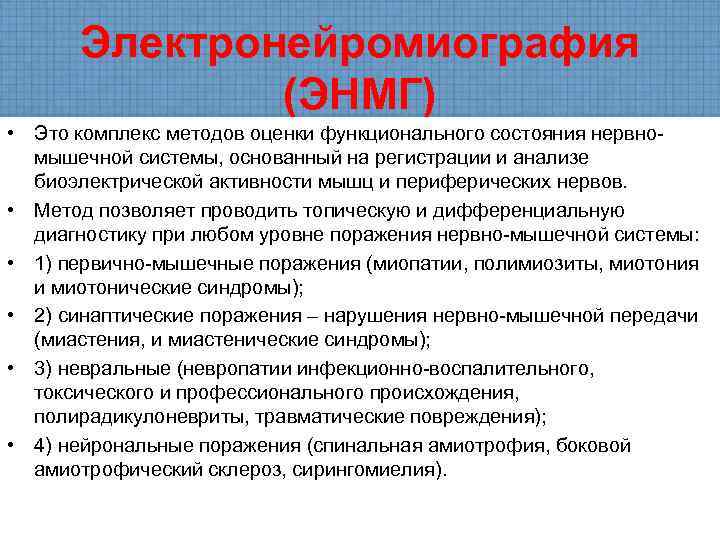 Электронейромиография (ЭНМГ)

• Это комплекс методов оценки функционального состояния нервно-мышечной системы, основанный на регистрации и анализе биоэлектрической активности мышц и периферических нервов.
• Метод позволяет проводить топическую и дифференциальную диагностику при любом уровне поражения нервно-мышечной системы:
• 1) первично-мышечные поражения (миопатии, полимиозиты, миотония и миотонические синдромы);
• 2) синаптические поражения – нарушения нервно-мышечной передачи (миастения, и миастенические синдромы);
• 3) невральные (невропатии инфекционно-воспалительного, токсического и профессионального происхождения, полирадикулоневриты, травматические повреждения);
• 4) нейрональные поражения (спинальная амиотрофия, боковой амиотрофический склероз, сирингомиелия).